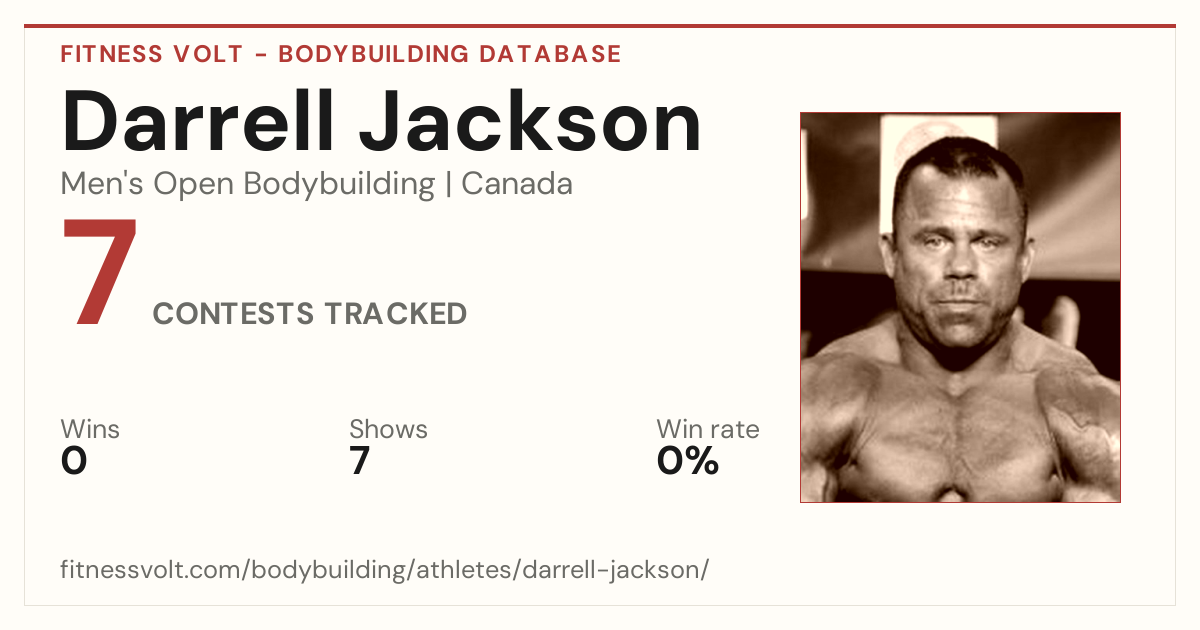 FITNESS VOLT - BODYBUILDING DATABASE

Darrell Jackson

Men's Open Bodybuilding | Canada

7

CONTESTS TRACKED

Wins
0

Shows
7

Win rate
0%

fitnessvolt.com/bodybuilding/athletes/darrell-jackson/